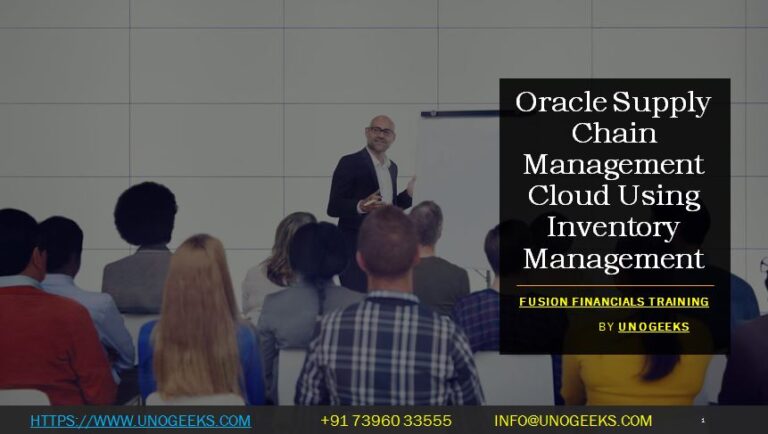 Oracle Supply Chain Management Cloud Using Inventory Management

FUSION FINANCIALS TRAINING

BY UNOGEEKS

HTTPS://WWW.UNOGEEKS.COM +91 73960 33555 INFO@UNOGEEKS.COM 1